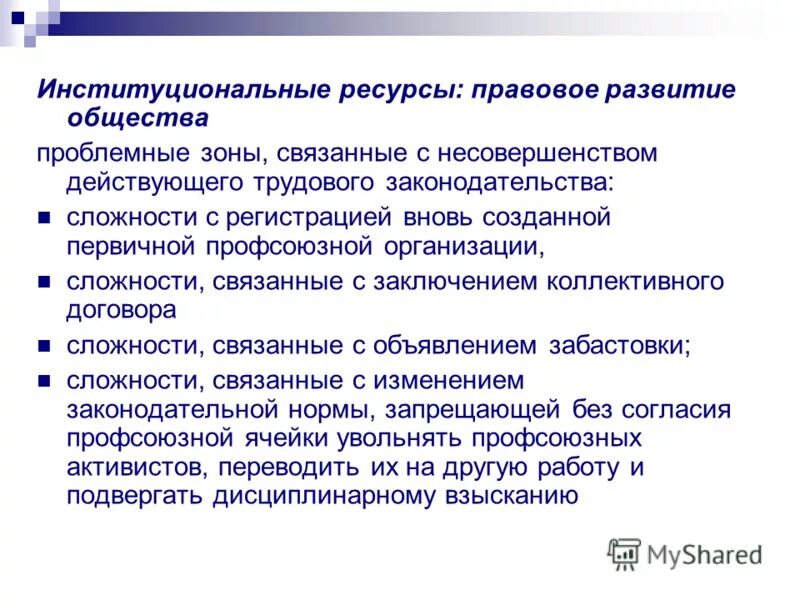 Институциональные ресурсы: правовое развитие общества

проблемные зоны, связанные с несовершенством действующего трудового законодательства:

- сложности с регистрацией вновь созданной первичной профсоюзной организации,
- сложности, связанные с заключением коллективного договора
- сложности, связанные с объявлением забастовки;
- сложности, связанные с изменением законодательной нормы, запрещающей без согласия профсоюзной ячейки увольнять профсоюзных активистов, переводить их на другую работу и подвергать дисциплинарному взысканию

MyShared